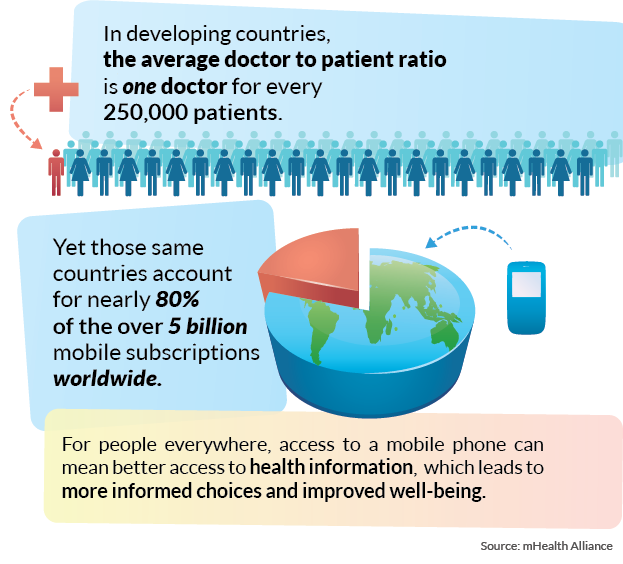 In developing countries, the average doctor to patient ratio is one doctor for every 250,000 patients.

Yet those same countries account for nearly 80% of the over 5 billion mobile subscriptions worldwide.

For people everywhere, access to a mobile phone can mean better access to health information, which leads to more informed choices and improved well-being.

Source: mHealth Alliance